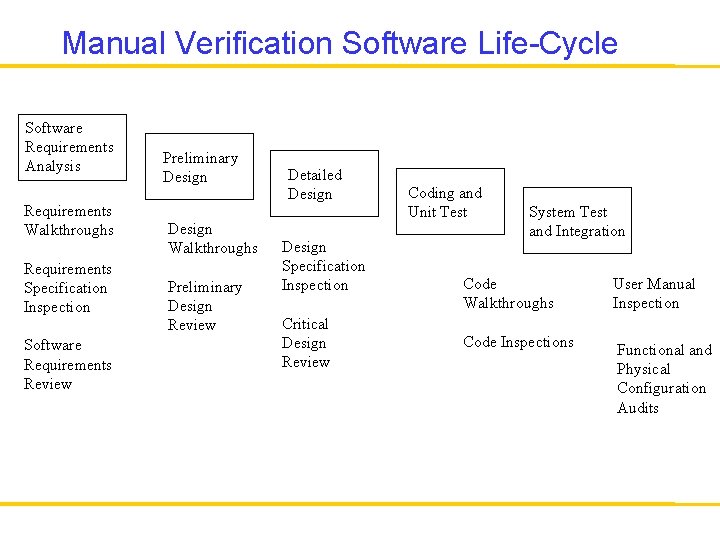 Manual Verification Software Life-Cycle

Software Requirements Analysis

Requirements Walkthroughs

Requirements Specification Inspection

Software Requirements Review

Preliminary Design

Design Walkthroughs

Preliminary Design Review

Detailed Design

Design Specification Inspection

Critical Design Review

Coding and Unit Test

Code Walkthroughs

Code Inspections

System Test and Integration

User Manual Inspection

Functional and Physical Configuration Audits